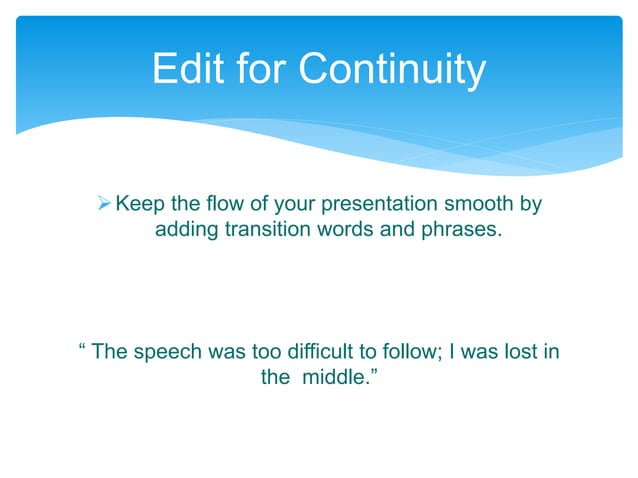 Edit for Continuity

➢ Keep the flow of your presentation smooth by adding transition words and phrases.

“ The speech was too difficult to follow; I was lost in the middle.”